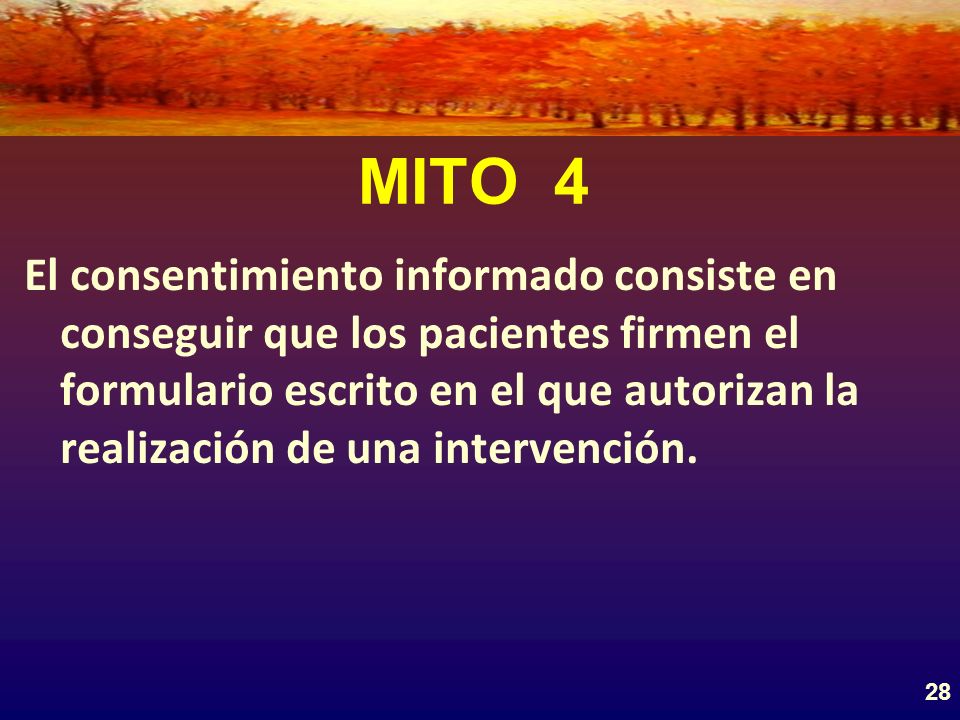 MITO 4

El consentimiento informado consiste en conseguir que los pacientes firmen el formulario escrito en el que autorizan la realización de una intervención.

28